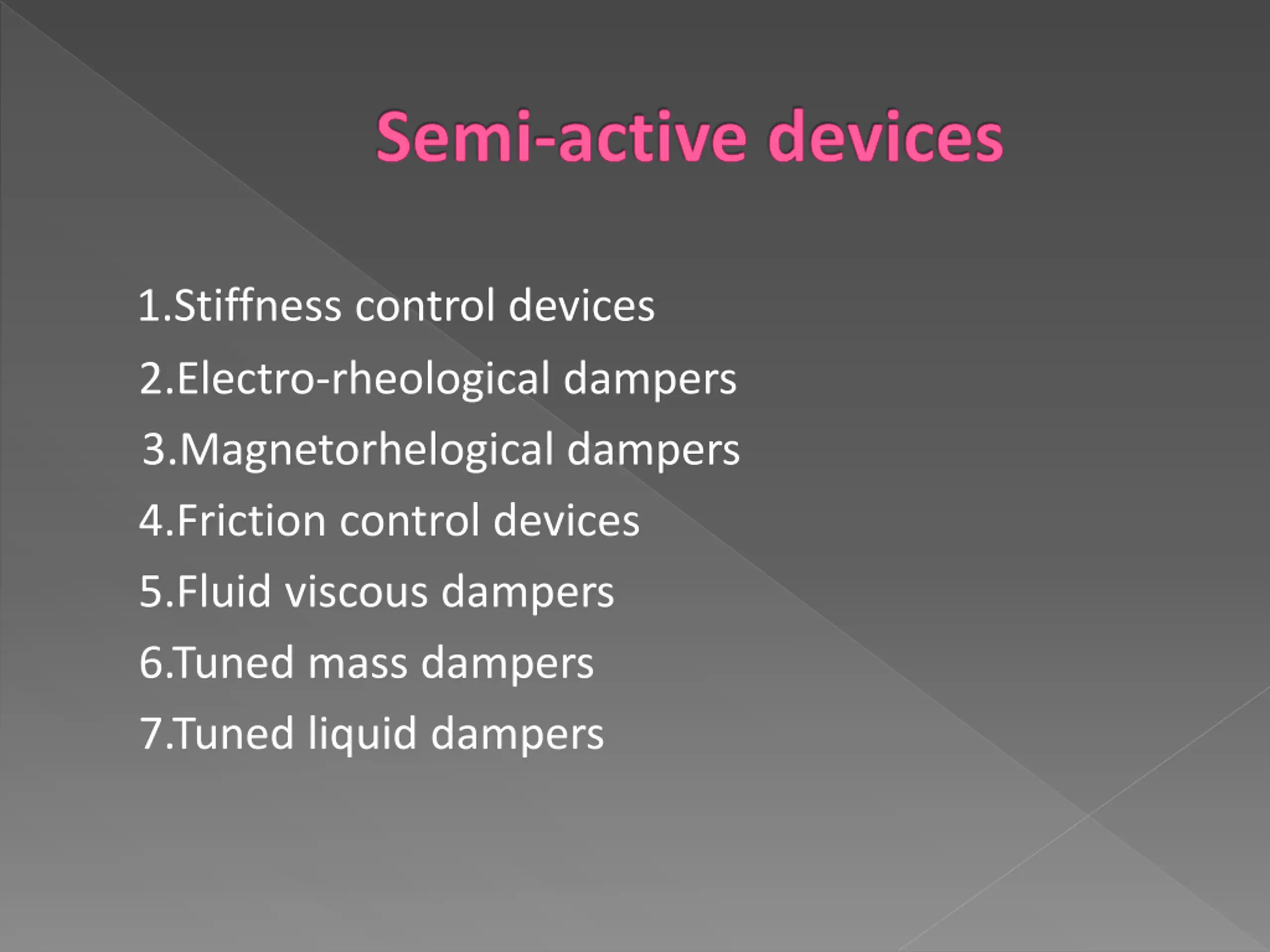 Semi-active devices

1.Stiffness control devices
2.Electro-rheological dampers
3.Magnetorhelogical dampers
4.Friction control devices
5.Fluid viscous dampers
6.Tuned mass dampers
7.Tuned liquid dampers